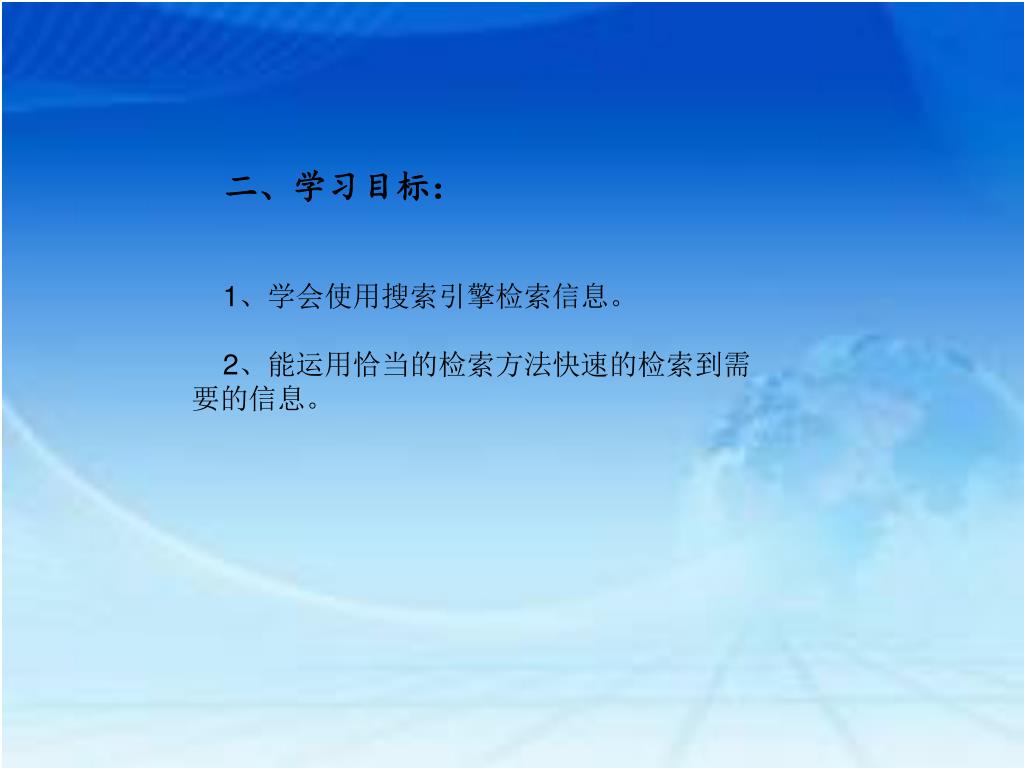 二、学习目标：

1、学会使用搜索引擎检索信息。

2、能运用恰当的检索方法快速的检索到需要的信息。